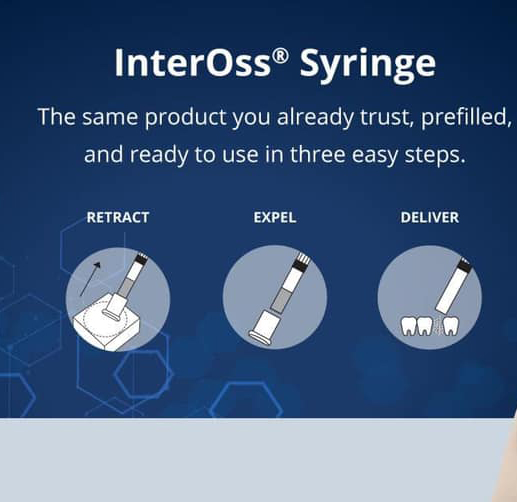 InterOss® Syringe

The same product you already trust, prefilled, and ready to use in three easy steps.

RETRACT

EXPEL

DELIVER